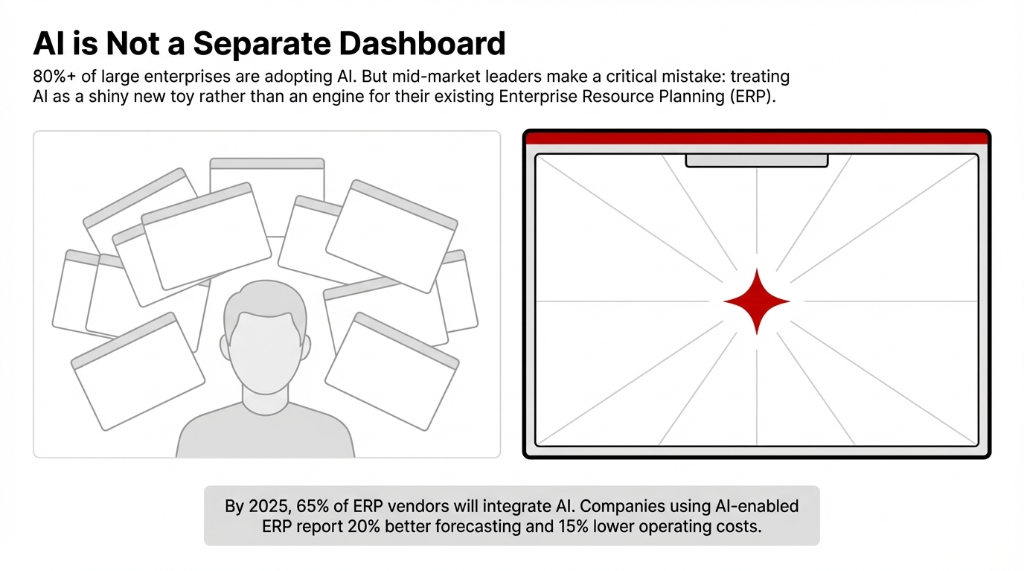 AI is Not a Separate Dashboard

80%+ of large enterprises are adopting AI. But mid-market leaders make a critical mistake: treating AI as a shiny new toy rather than an engine for their existing Enterprise Resource Planning (ERP).

By 2025, 65% of ERP vendors will integrate AI. Companies using AI-enabled ERP report 20% better forecasting and 15% lower operating costs.